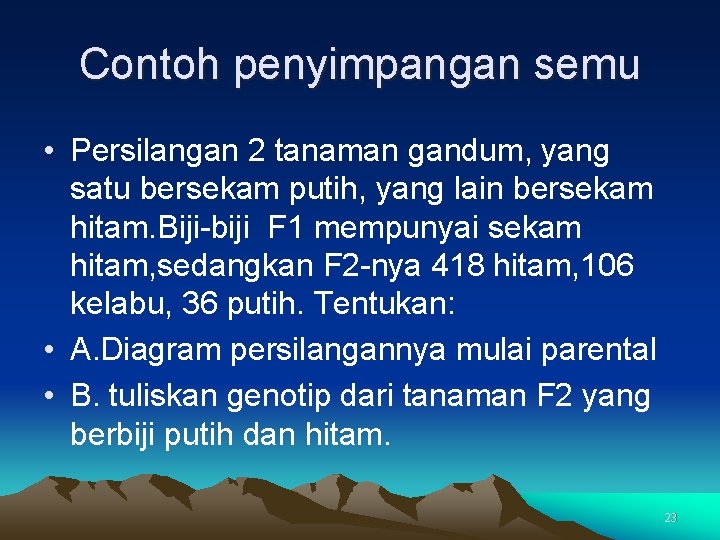 Contoh penyimpangan semu

• Persilangan 2 tanaman gandum, yang satu bersekam putih, yang lain bersekam hitam.Biji-biji F1 mempunyai sekam hitam,sedangkan F2-nya 418 hitam,106 kelabu, 36 putih. Tentukan:
• A.Diagram persilangannya mulai parental
• B. tuliskan genotip dari tanaman F2 yang berbiji putih dan hitam.

23